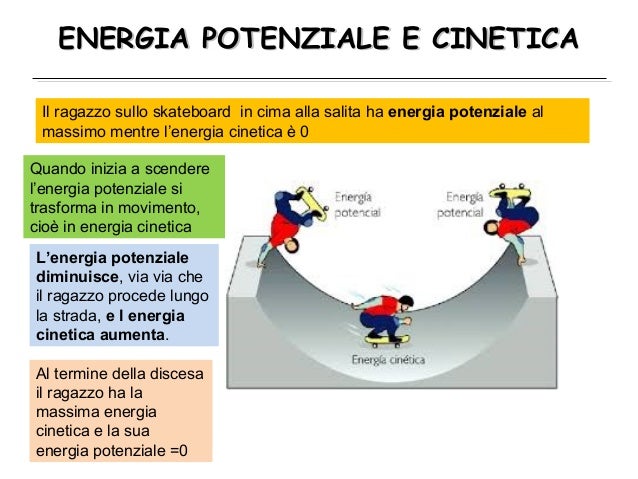 ENERGIA POTENZIALE E CINETICA

Il ragazzo sullo skateboard in cima alla salita ha energia potenziale al massimo mentre l'energia cinetica è 0

Quando inizia a scendere l'energia potenziale si trasforma in movimento, cioè in energia cinetica

L'energia potenziale diminuisce, via via che il ragazzo procede lungo la strada, e l energia cinetica aumenta.

Al termine della discesa il ragazzo ha la massima energia cinetica e la sua energia potenziale =0

Energía potencial

Energía potencial

Energía cinética